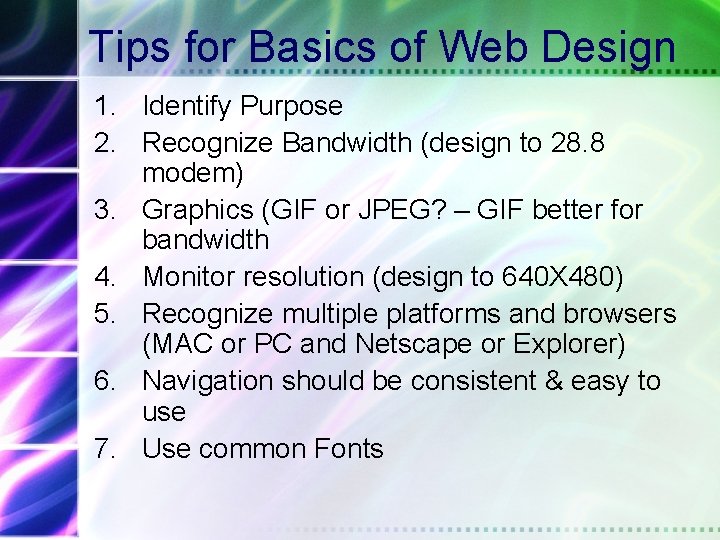 Tips for Basics of Web Design

1. Identify Purpose
2. Recognize Bandwidth (design to 28.8 modem)
3. Graphics (GIF or JPEG? – GIF better for bandwidth
4. Monitor resolution (design to 640X480)
5. Recognize multiple platforms and browsers (MAC or PC and Netscape or Explorer)
6. Navigation should be consistent & easy to use
7. Use common Fonts